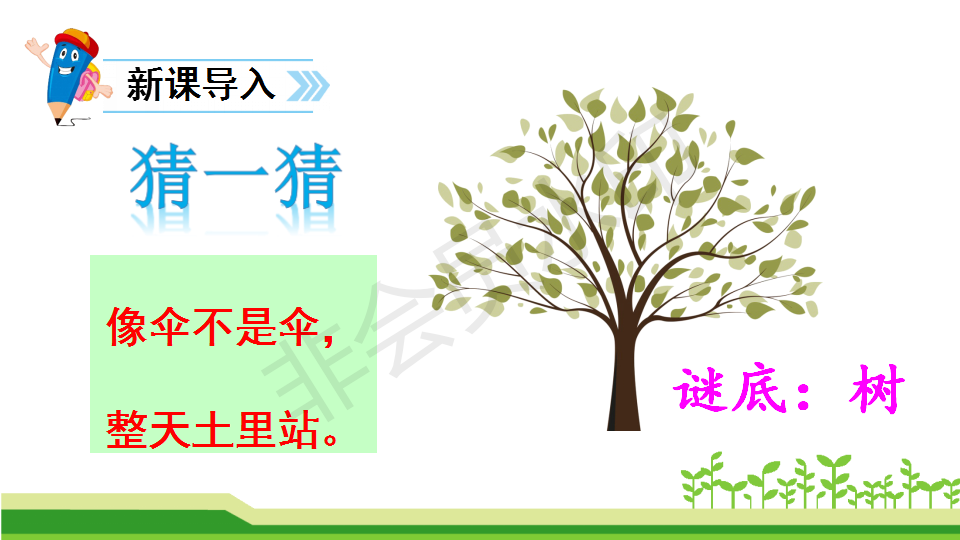 新课导入

猜一猜

像伞不是伞，

整天土里站。

谜底：树

非会员